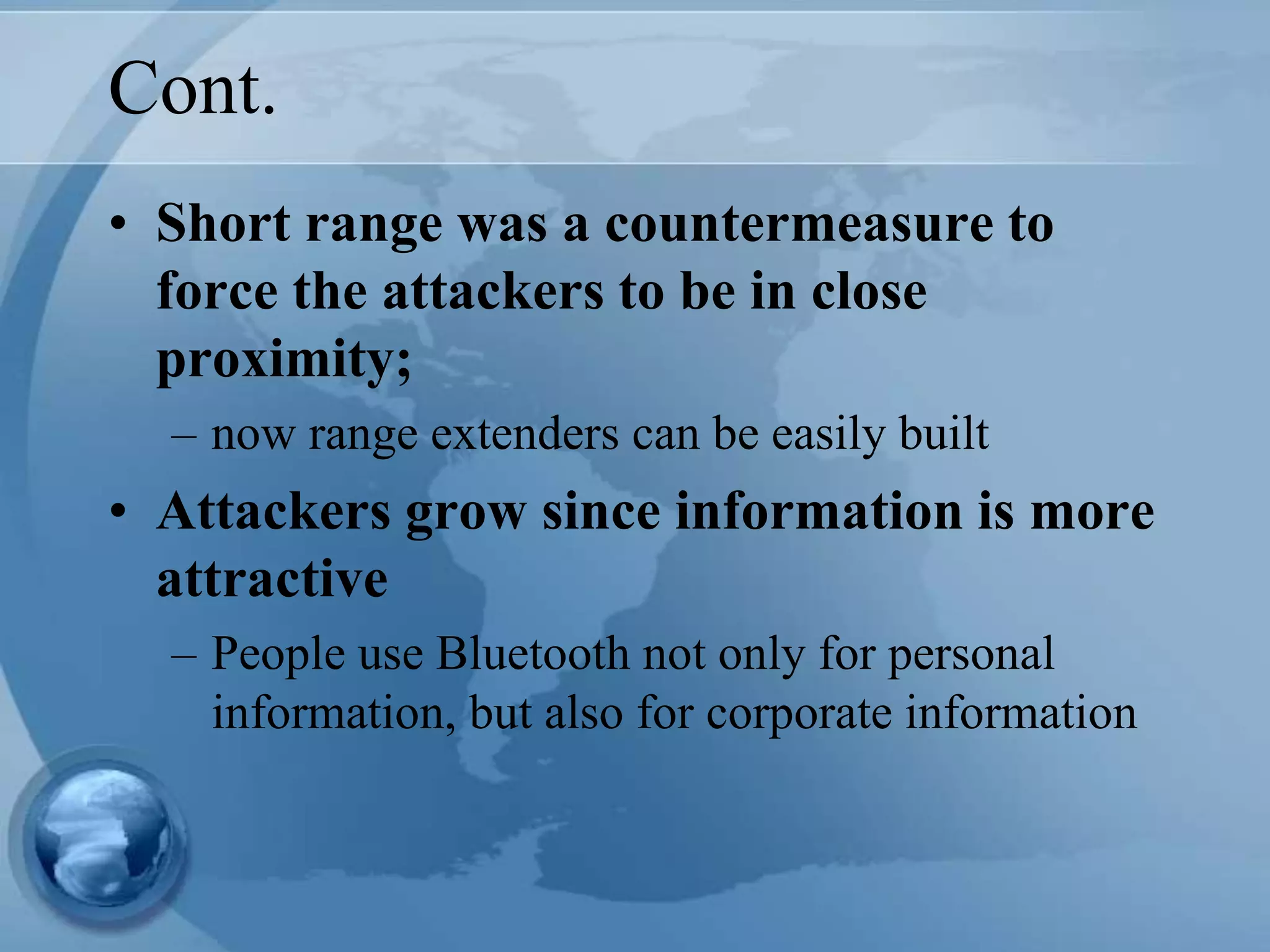 Cont.

• Short range was a countermeasure to force the attackers to be in close proximity;

– now range extenders can be easily built

• Attackers grow since information is more attractive

– People use Bluetooth not only for personal information, but also for corporate information